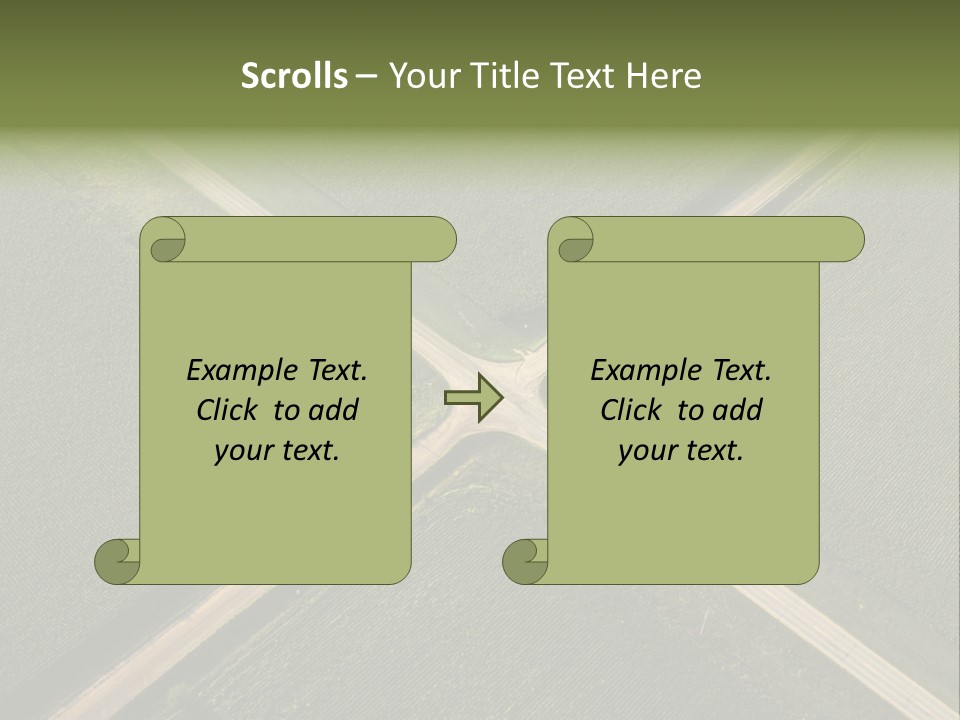 Scrolls – Your Title Text Here

Example Text. Click to add your text.

Example Text. Click to add your text.